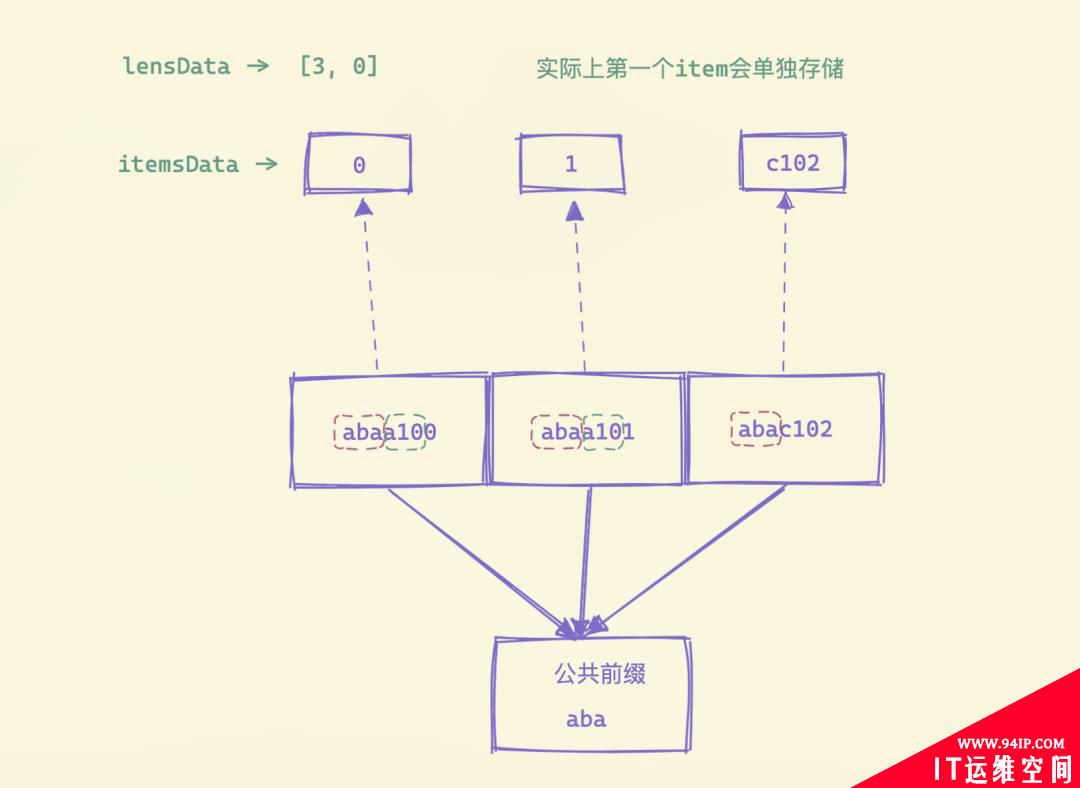 lensData → [3, 0]

实际上第一个item会单独存储

itemsData →

0

1

c102

abaa100

abaa101

abac102

公共前缀

aba

WWW.94IP.COM

IT运维空间